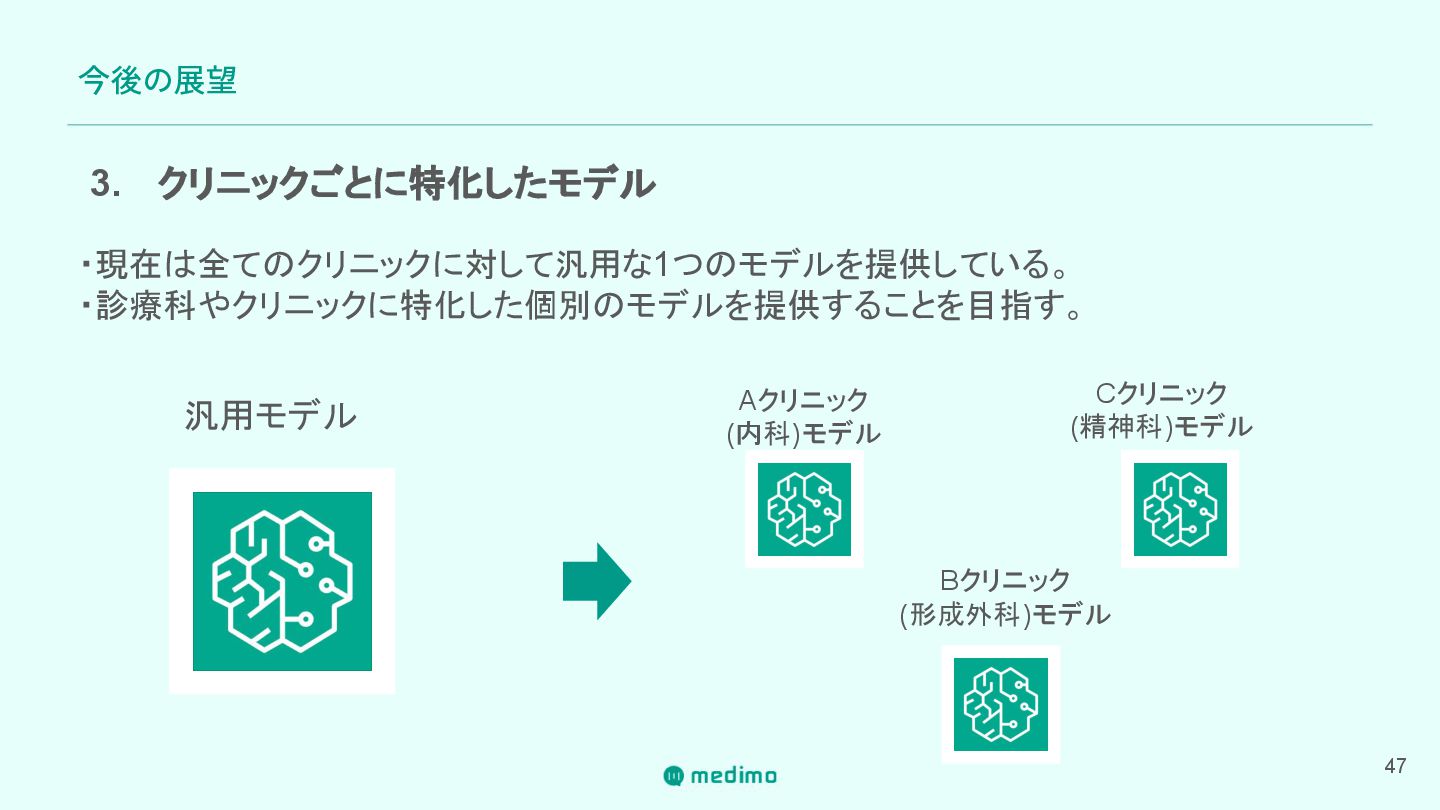 今後の展望

3.　クリニックごとに特化したモデル

・現在は全てのクリニックに対して汎用な1つのモデルを提供している。
・診療科やクリニックに特化した個別のモデルを提供することを目指す。

汎用モデル

Aクリニック
(内科)モデル

Cクリニック
(精神科)モデル

Bクリニック
(形成外科)モデル

medimo

47